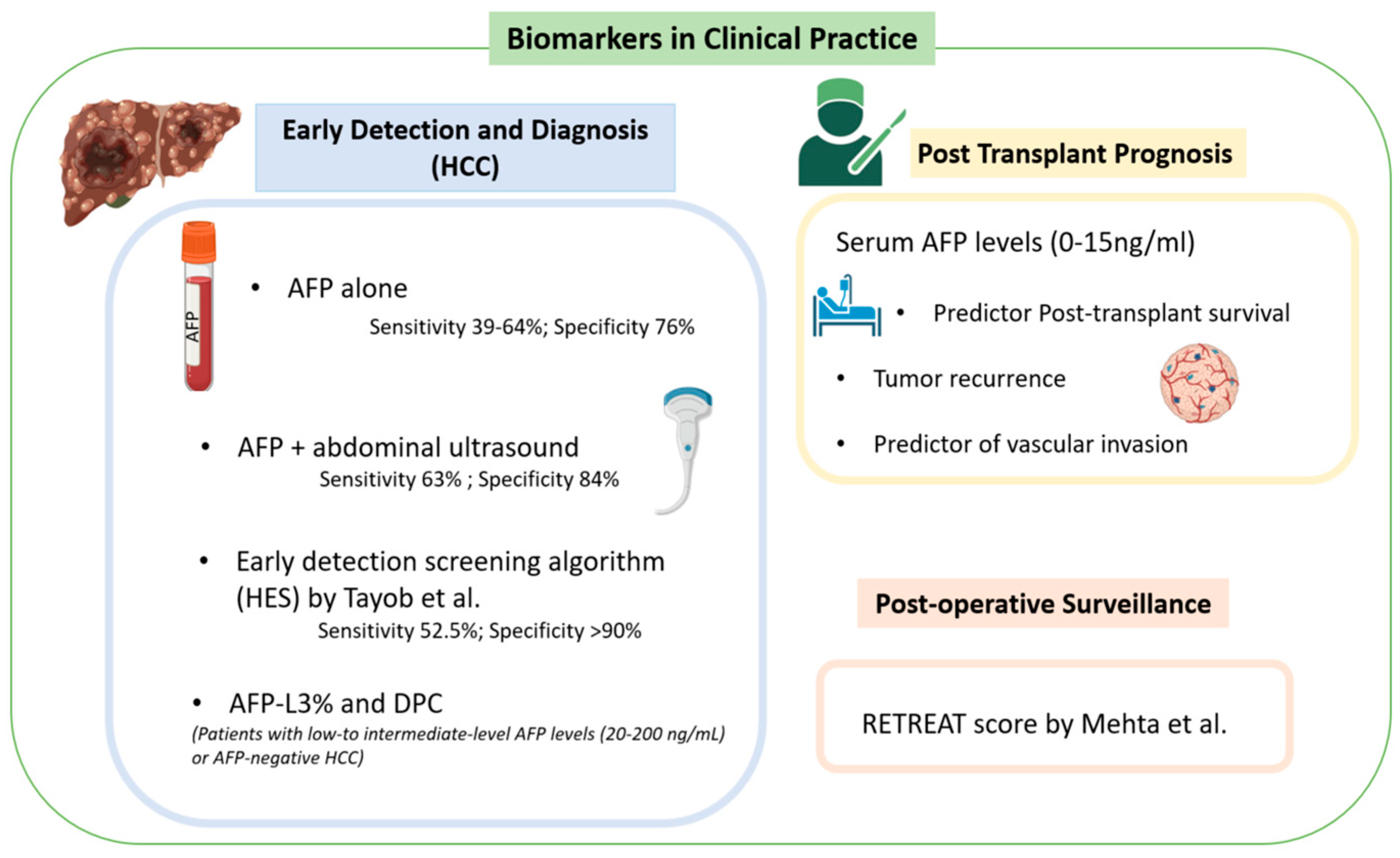 Biomarkers in Clinical Practice

Early Detection and Diagnosis (HCC)

AFP

• AFP alone
Sensitivity 39-64%; Specificity 76%

• AFP + abdominal ultrasound
Sensitivity 63% ; Specificity 84%

• Early detection screening algorithm (HES) by Tayob et al.
Sensitivity 52.5%; Specificity >90%

• AFP-L3% and DPC
(Patients with low-to intermediate-level AFP levels (20-200 ng/mL) or AFP-negative HCC)

Post Transplant Prognosis

Serum AFP levels (0-15ng/ml)

• Predictor Post-transplant survival

• Tumor recurrence

• Predictor of vascular invasion

Post-operative Surveillance

RETREAT score by Mehta et al.